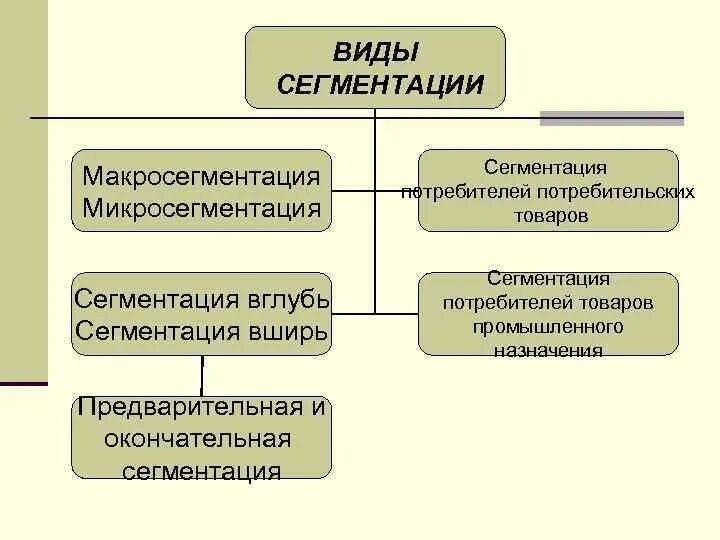 ВИДЫ СЕГМЕНТАЦИИ

Макросегментация
Микросегментация

Сегментация потребителей потребительских товаров

Сегментация вглубь
Сегментация вширь

Сегментация потребителей товаров промышленного назначения

Предварительная и окончательная сегментация